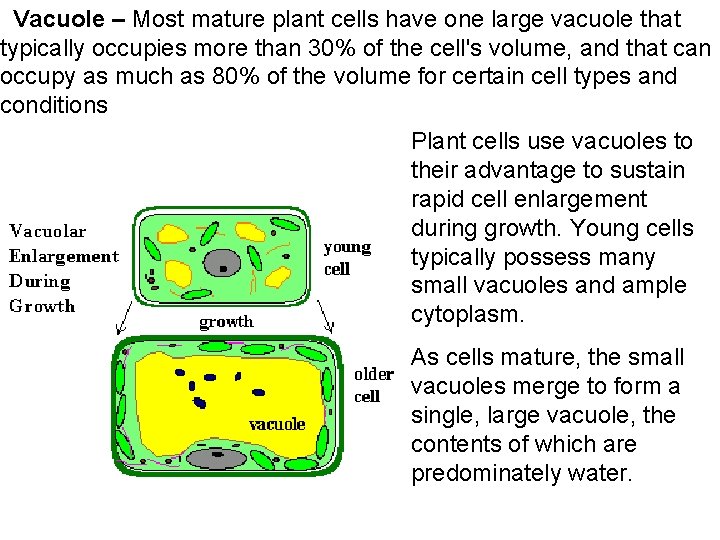 Vacuole – Most mature plant cells have one large vacuole that typically occupies more than 30% of the cell's volume, and that can occupy as much as 80% of the volume for certain cell types and conditions

Vacuolar Enlargement During Growth

young cell

growth

older cell

vacuole

Plant cells use vacuoles to their advantage to sustain rapid cell enlargement during growth. Young cells typically possess many small vacuoles and ample cytoplasm.

As cells mature, the small vacuoles merge to form a single, large vacuole, the contents of which are predominately water.